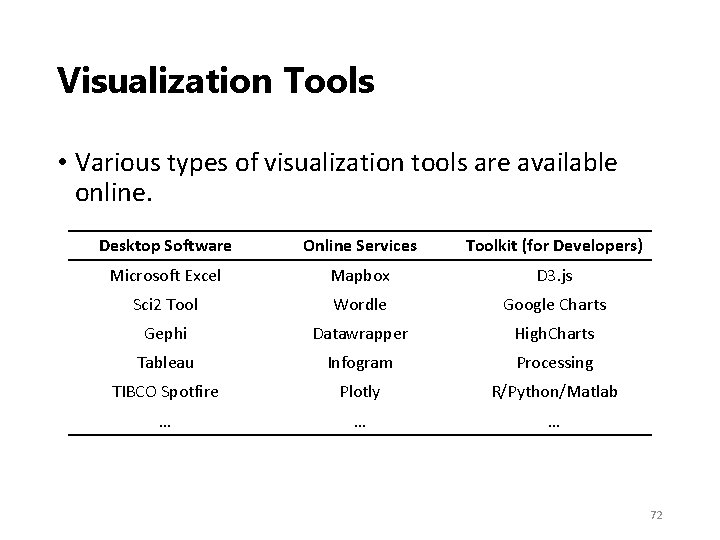 Visualization Tools

• Various types of visualization tools are available online.

| Desktop Software | Online Services | Toolkit (for Developers) |
|---|---|---|
| Microsoft Excel | Mapbox | D3.js |
| Sci2 Tool | Wordle | Google Charts |
| Gephi | Datawrapper | HighCharts |
| Tableau | Infogram | Processing |
| TIBCO Spotfire | Plotly | R/Python/Matlab |
| … | … | … |

72